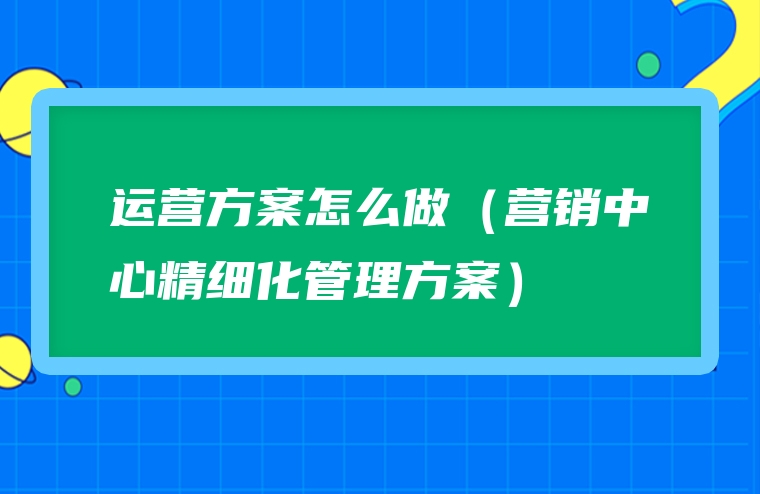 运营方案怎么做（营销中心精细化管理方案）